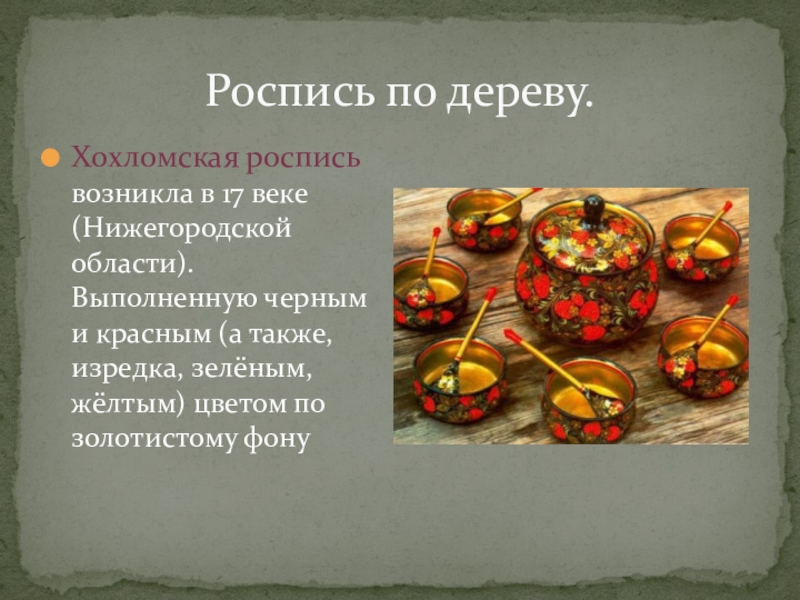 Роспись по дереву.

Хохломская роспись возникла в 17 веке (Нижегородской области). Выполненную черным и красным (а также, изредка, зелёным, жёлтым) цветом по золотистому фону